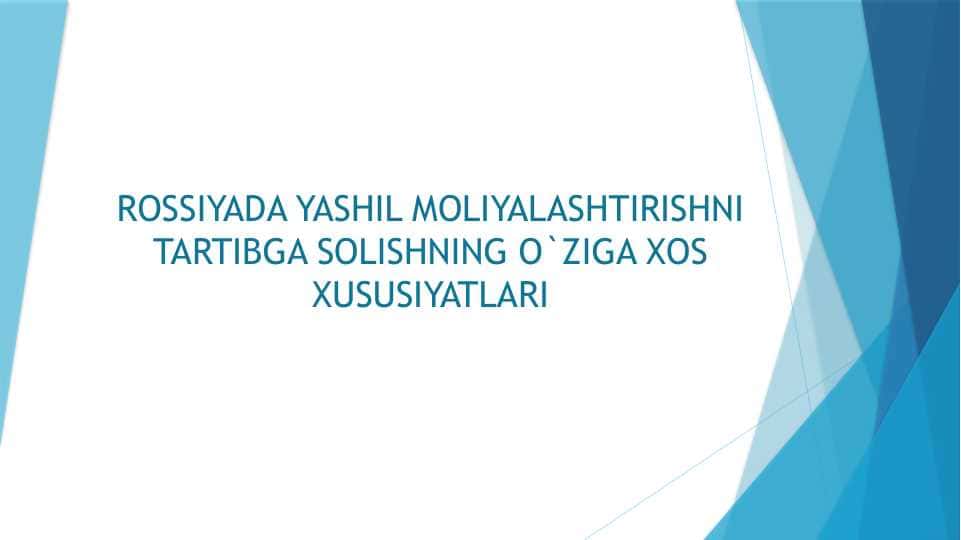 ROSSIYADA YASHIL MOLIYALASHTIRISHNI TARTIBGA SOLISHNING O`ZIGA XOS XUSUSIYATLARI